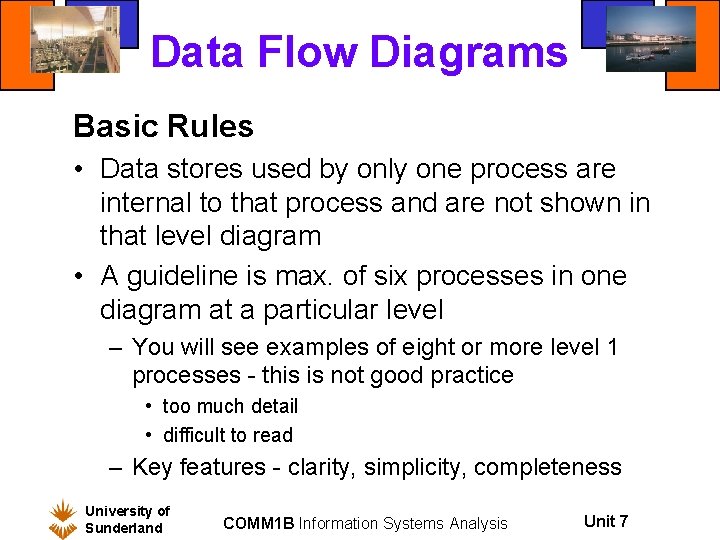 Data Flow Diagrams

Basic Rules

• Data stores used by only one process are internal to that process and are not shown in that level diagram

• A guideline is max. of six processes in one diagram at a particular level

– You will see examples of eight or more level 1 processes - this is not good practice

• too much detail

• difficult to read

– Key features - clarity, simplicity, completeness

University of Sunderland

COMM1B Information Systems Analysis

Unit 7